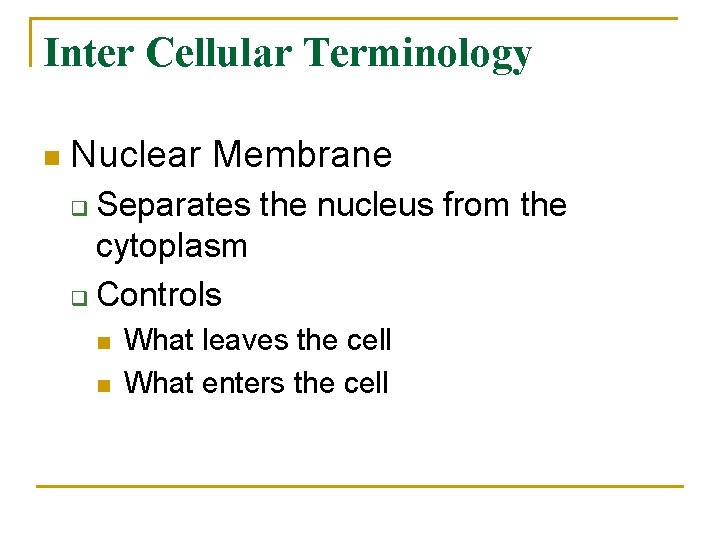 Inter Cellular Terminology

- Nuclear Membrane
  - Separates the nucleus from the cytoplasm
  - Controls
    - What leaves the cell
    - What enters the cell